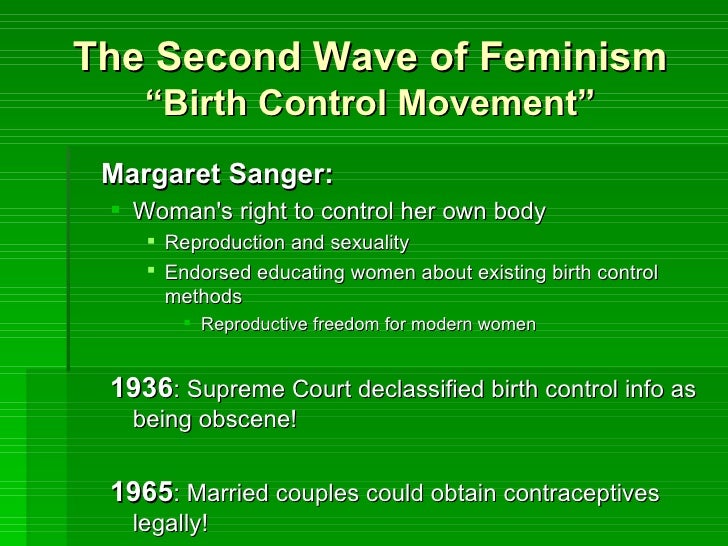 The Second Wave of Feminism
“Birth Control Movement”

Margaret Sanger:

Woman's right to control her own body

Reproduction and sexuality

Endorsed educating women about existing birth control methods

Reproductive freedom for modern women

1936: Supreme Court declassified birth control info as being obscene!

1965: Married couples could obtain contraceptives legally!